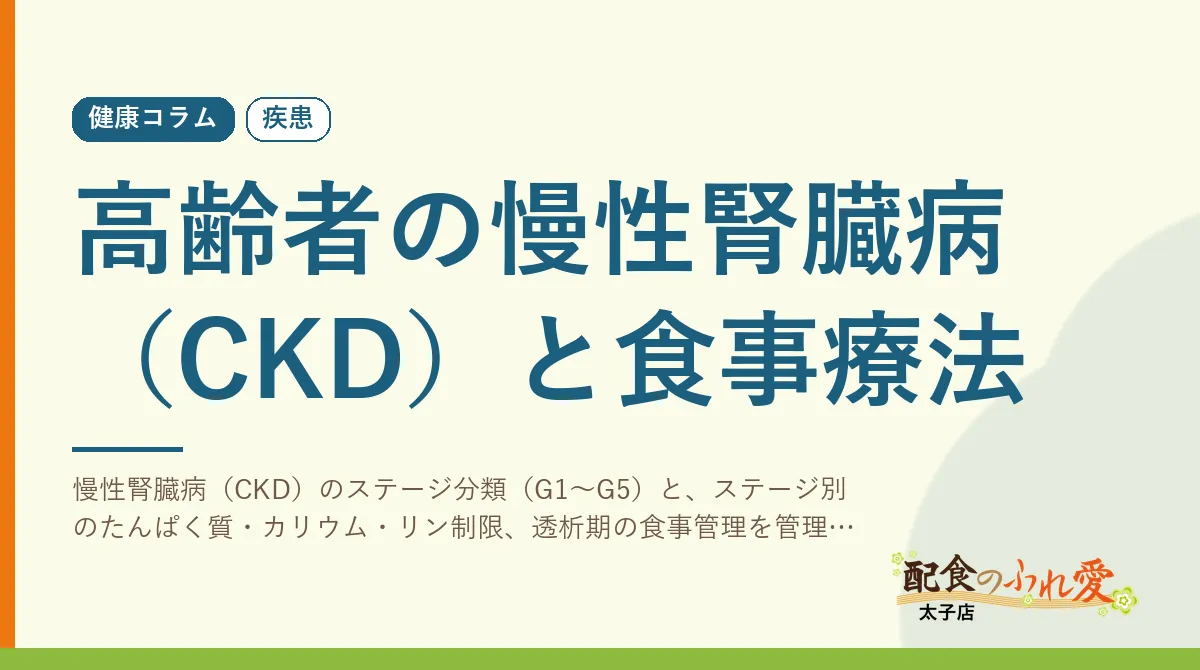 健康コラム
疾患

高齢者の慢性腎臓病（CKD）と食事療法

慢性腎臓病（CKD）のステージ分類（G1〜G5）と、ステージ別のたんぱく質・カリウム・リン制限、透析期の食事管理を管理…

配食のふれ愛
太子店